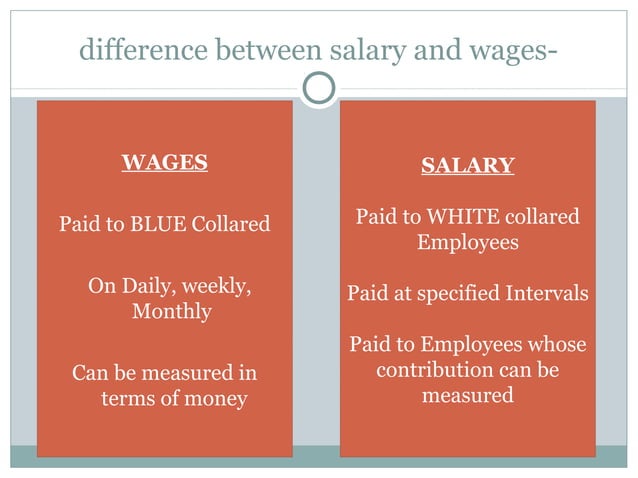 difference between salary and wages-

WAGES

Paid to BLUE Collared

On Daily, weekly, Monthly

Can be measured in terms of money

SALARY

Paid to WHITE collared Employees

Paid at specified Intervals

Paid to Employees whose contribution can be measured